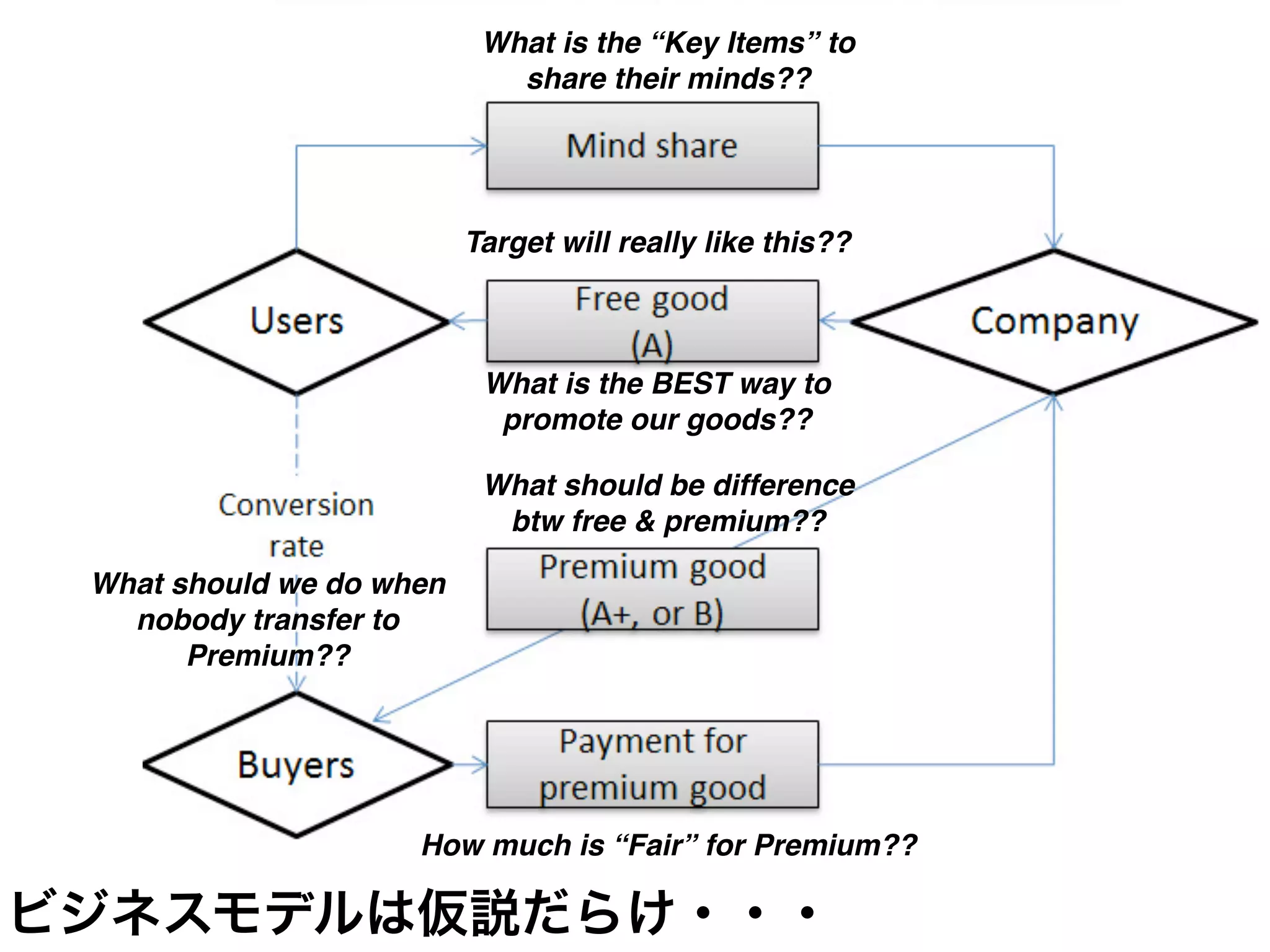 What is the “Key Items” to share their minds??

Mind share

Target will really like this??

Users

Free good (A)

Company

What is the BEST way to promote our goods??

What should be difference btw free & premium??

Conversion rate

What should we do when nobody transfer to Premium??

Premium good (A+, or B)

Buyers

Payment for premium good

How much is “Fair” for Premium??

ビジネスモデルは仮説だらけ・・・